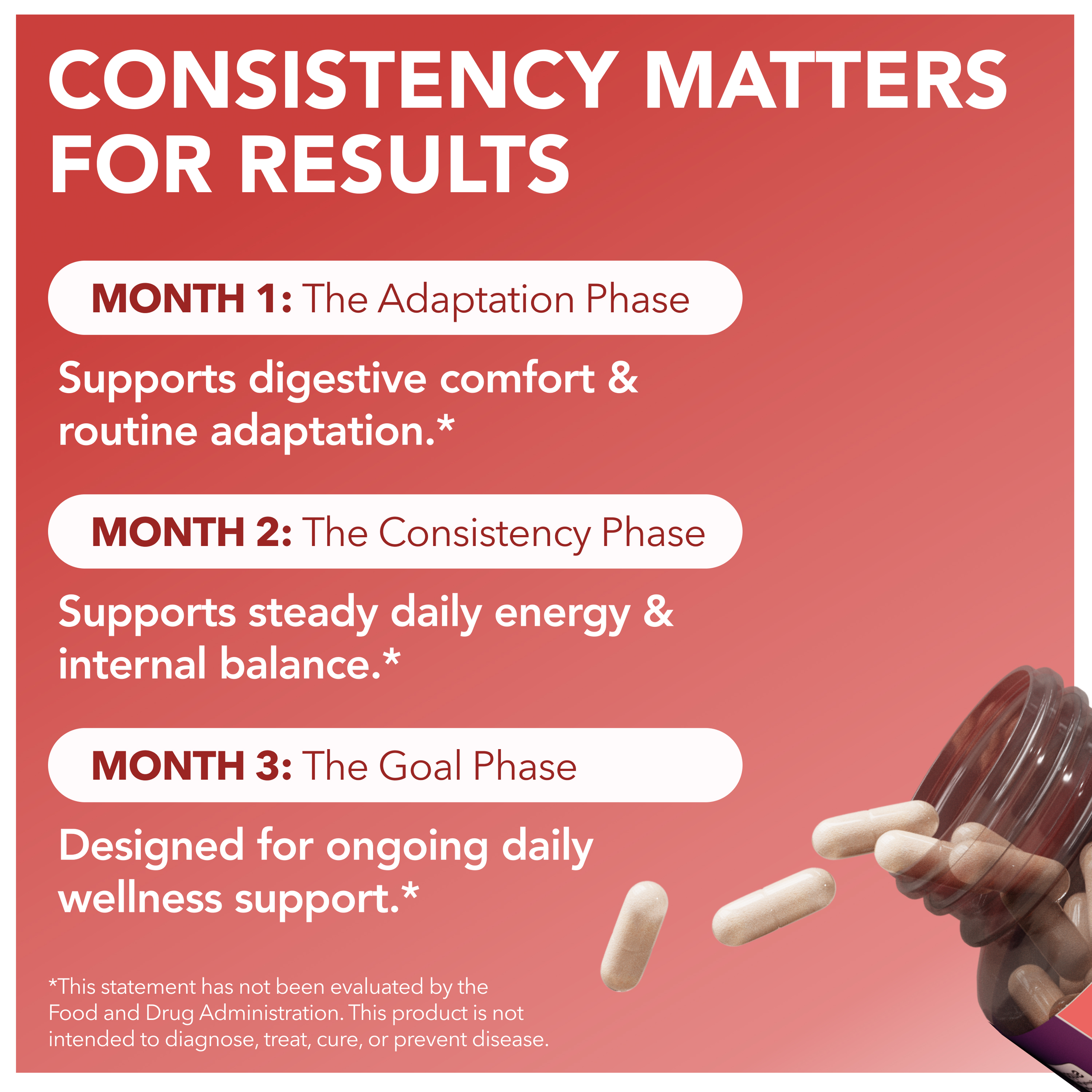 CONSISTENCY MATTERS FOR RESULTS

MONTH 1: The Adaptation Phase

Supports digestive comfort & routine adaptation.*

MONTH 2: The Consistency Phase

Supports steady daily energy & internal balance.*

MONTH 3: The Goal Phase

Designed for ongoing daily wellness support.*

*This statement has not been evaluated by the Food and Drug Administration. This product is not intended to diagnose, treat, cure, or prevent disease.